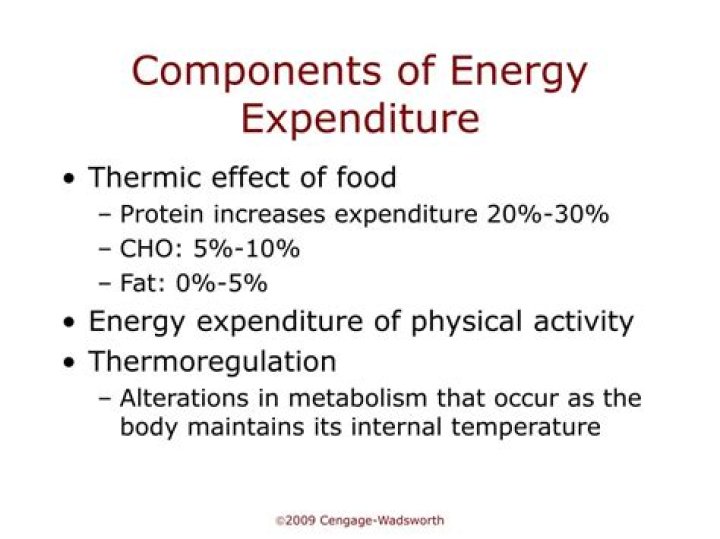 Components of Energy Expenditure

• Thermic effect of food
– Protein increases expenditure 20%-30%
– CHO: 5%-10%
– Fat: 0%-5%
• Energy expenditure of physical activity
• Thermoregulation
– Alterations in metabolism that occur as the body maintains its internal temperature

©2009 Cengage-Wadsworth